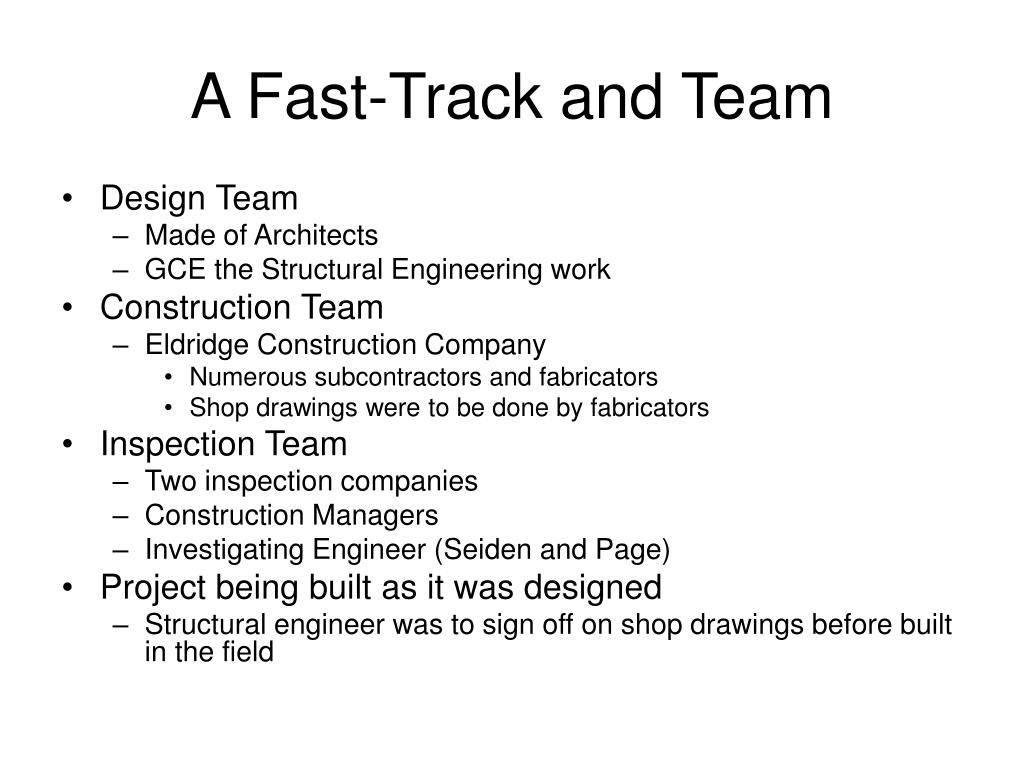 A Fast-Track and Team

• Design Team
  – Made of Architects
  – GCE the Structural Engineering work
• Construction Team
  – Eldridge Construction Company
    • Numerous subcontractors and fabricators
    • Shop drawings were to be done by fabricators
• Inspection Team
  – Two inspection companies
  – Construction Managers
  – Investigating Engineer (Seiden and Page)
• Project being built as it was designed
  – Structural engineer was to sign off on shop drawings before built in the field